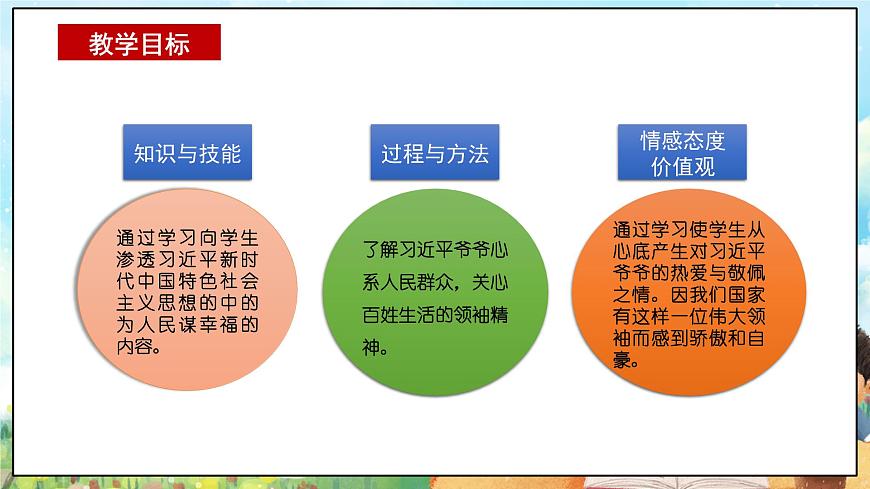 教学目标

知识与技能

通过学习向学生渗透习近平新时代中国特色社会主义思想的中的为人民谋幸福的内容。

过程与方法

了解习近平爷爷心系人民群众，关心百姓生活的领袖精神。

情感态度价值观

通过学习使学生从心底产生对习近平爷爷的热爱与敬佩之情。因我们国家有这样一位伟大领袖而感到骄傲和自豪。